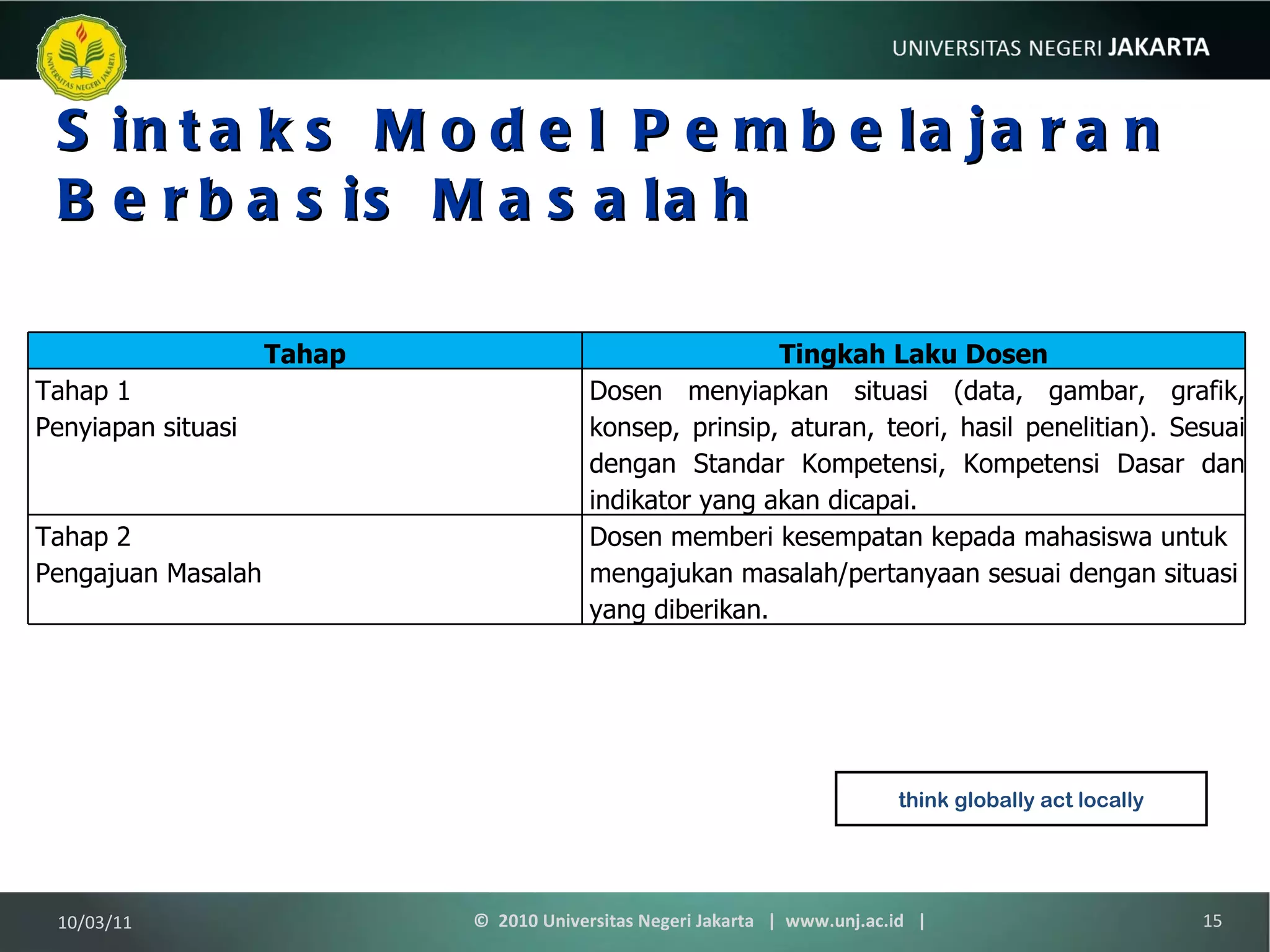 UNIVERSITAS NEGERI JAKARTA

UNIVERSITAS NEGERI JAKARTA

Sintaks Model Pembelajaran Berbasis Masalah

| Tahap | Tingkah Laku Dosen |
|---|---|
| Tahap 1 Penyiapan situasi | Dosen menyiapkan situasi (data, gambar, grafik, konsep, prinsip, aturan, teori, hasil penelitian). Sesuai dengan Standar Kompetensi, Kompetensi Dasar dan indikator yang akan dicapai. |
| Tahap 2 Pengajuan Masalah | Dosen memberi kesempatan kepada mahasiswa untuk mengajukan masalah/pertanyaan sesuai dengan situasi yang diberikan. |

think globally act locally

10/03/11

© 2010 Universitas Negeri Jakarta | www.unj.ac.id |

15